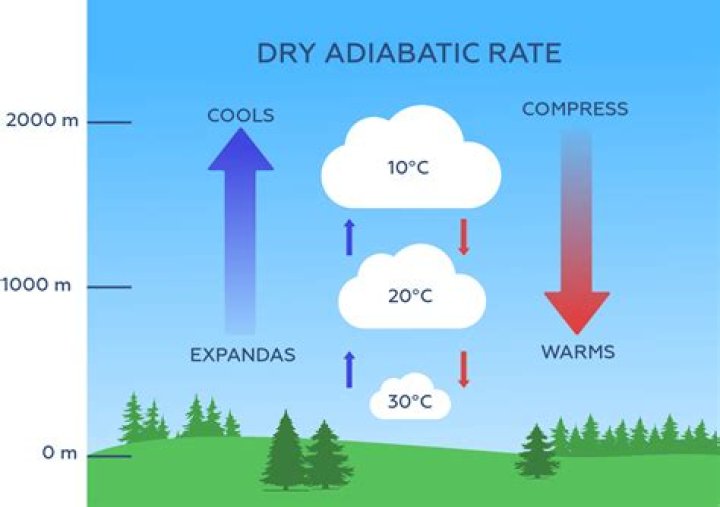 DRY ADIABATIC RATE

2000 m

1000 m

0 m

COOLS

EXPANDAS

10°C

20°C

30°C

COMPRESS

WARMS